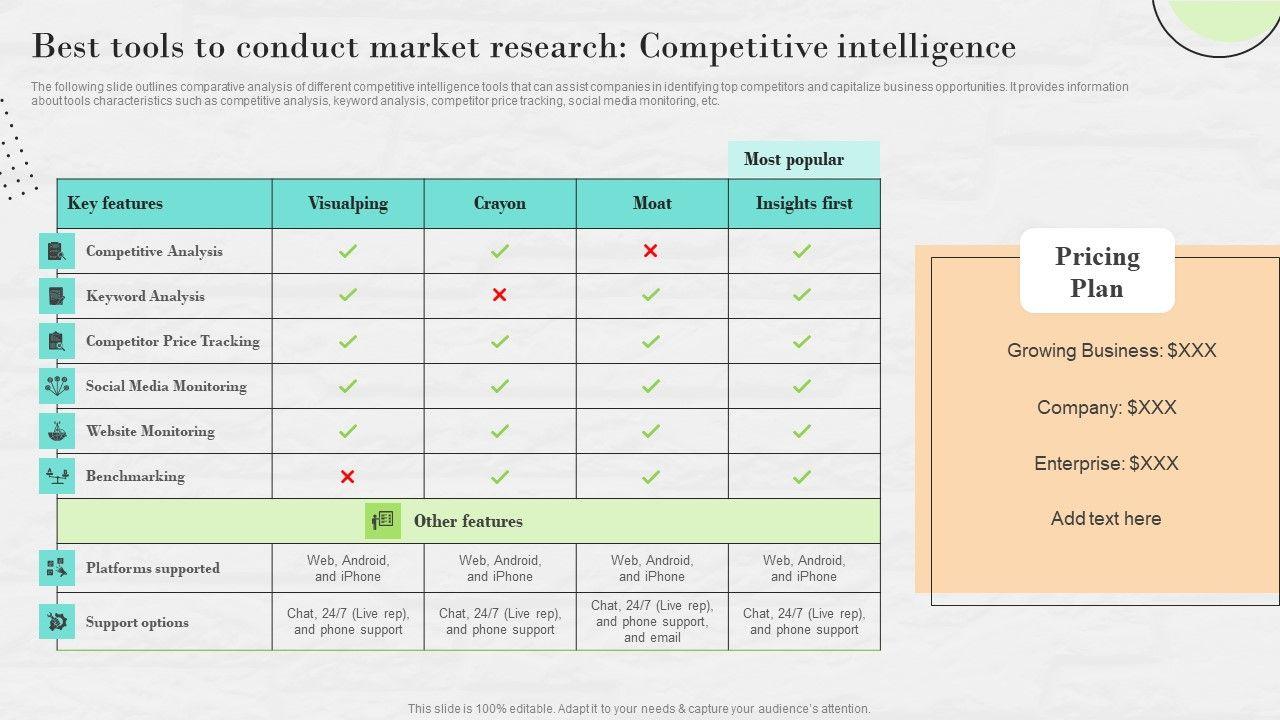 Best tools to conduct market research: Competitive intelligence

The following slide outlines comparative analysis of different competitive intelligence tools that can assist companies in identifying top competitors and capitalize business opportunities. It provides information about tools characteristics such as competitive analysis, keyword analysis, competitor price tracking, social media monitoring, etc.

Most popular

| Key features | Visualping | Crayon | Moat | Insights first |
|---|---|---|---|---|
| Competitive Analysis | ✓ | ✓ | ✗ | ✓ |
| Keyword Analysis | ✓ | ✗ | ✓ | ✓ |
| Competitor Price Tracking | ✓ | ✓ | ✓ | ✓ |
| Social Media Monitoring | ✓ | ✓ | ✓ | ✓ |
| Website Monitoring | ✓ | ✓ | ✓ | ✓ |
| Benchmarking | ✗ | ✓ | ✓ | ✓ |
| Other features | | | | |
| Platforms supported | Web, Android, and iPhone | Web, Android, and iPhone | Web, Android, and iPhone | Web, Android, and iPhone |
| Support options | Chat, 24/7 (Live rep), and phone support | Chat, 24/7 (Live rep), and phone support | Chat, 24/7 (Live rep), and phone support, and email | Chat, 24/7 (Live rep), and phone support |

Pricing Plan

Growing Business: $XXX

Company: $XXX

Enterprise: $XXX

Add text here

This slide is 100% editable. Adapt it to your needs & capture your audience's attention.